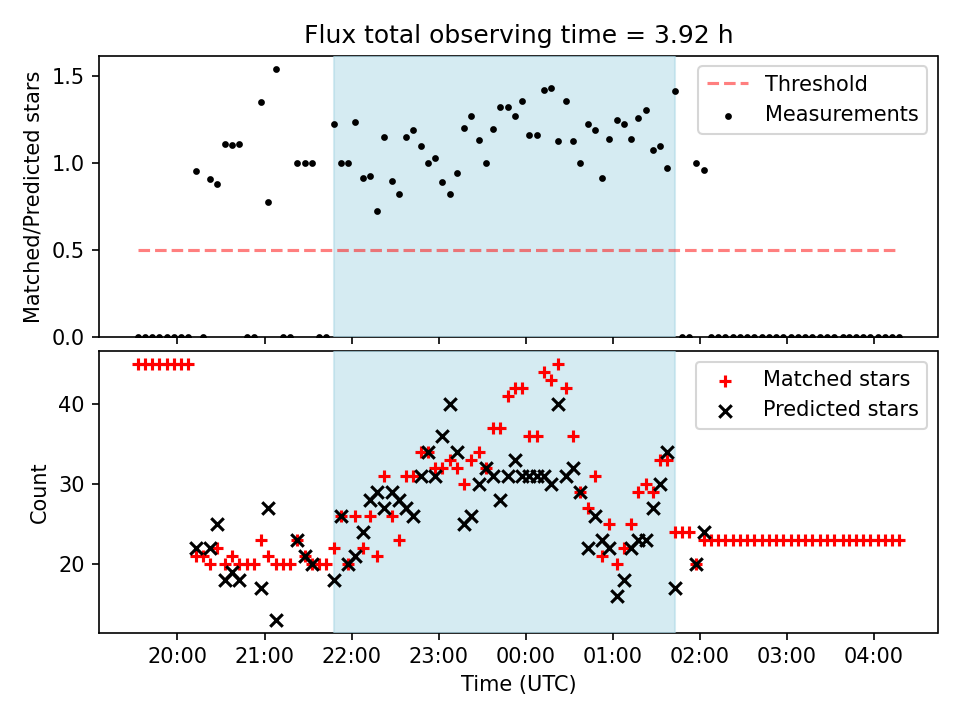 Flux total observing time = 3.92 h

Matched/Predicted stars

1.5
1.0
0.5
0.0

Threshold
Measurements

Count

40
30
20

Matched stars
Predicted stars

20:00
21:00
22:00
23:00
00:00
01:00
02:00
03:00
04:00

Time (UTC)